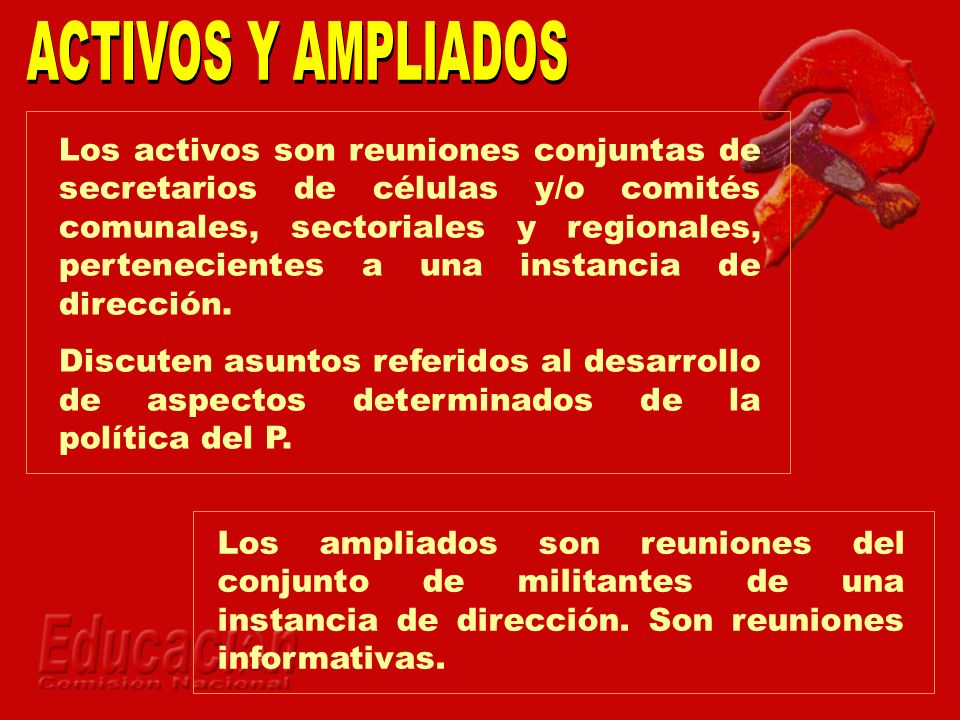 ACTIVOS Y AMPLIADOS

Los activos son reuniones conjuntas de secretarios de células y/o comités comunales, sectoriales y regionales, pertenecientes a una instancia de dirección.

Discuten asuntos referidos al desarrollo de aspectos determinados de la política del P.

Los ampliados son reuniones del conjunto de militantes de una instancia de dirección. Son reuniones informativas.

Educación
Comisión Nacional